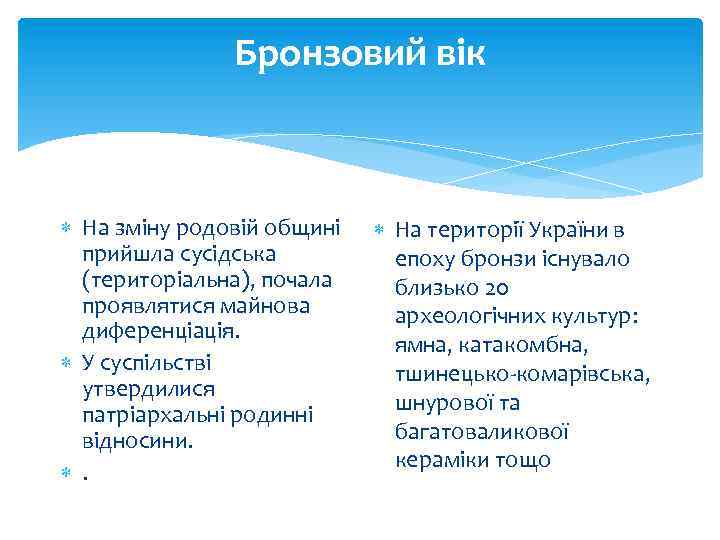 Бронзовий вік

На зміну родовій общині прийшла сусідська (територіальна), почала проявлятися майнова диференціація.

У суспільстві утвердилися патріархальні родинні відносини.

.

На території України в епоху бронзи існувало близько 20 археологічних культур: ямна, катакомбна, тшинецько-комарівська, шнурової та багатоваликової кераміки тощо